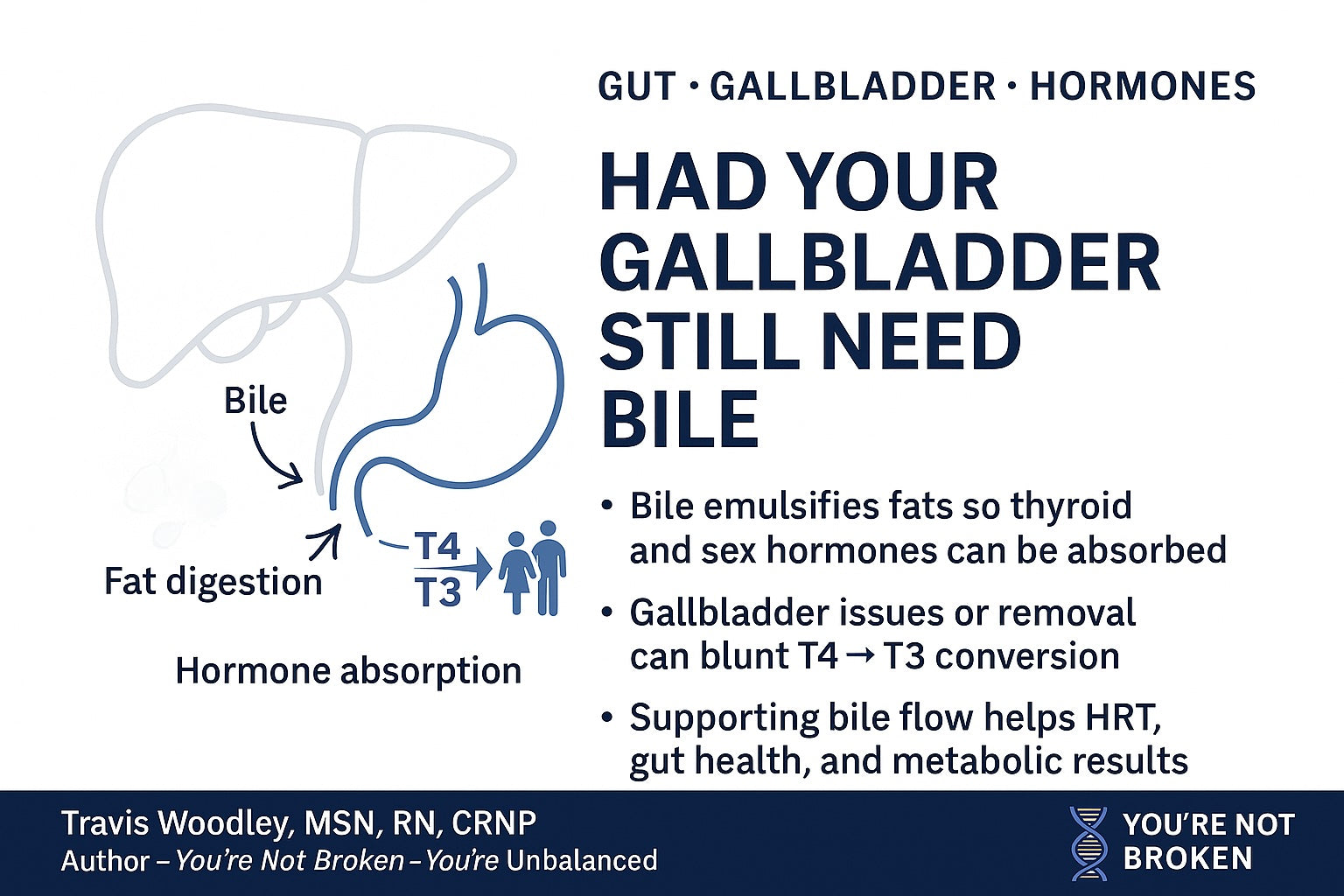 Bile

Fat digestion

T4
T3

Hormone absorption

GUT · GALLBLADDER · HORMONES

HAD YOUR GALLBLADDER STILL NEED BILE

• Bile emulsifies fats so thyroid and sex hormones can be absorbed

• Gallbladder issues or removal can blunt T4 → T3 conversion

• Supporting bile flow helps HRT, gut health, and metabolic results

Travis Woodley, MSN, RN, CRNP
Author – You're Not Broken – You're Unbalanced

YOU'RE NOT BROKEN